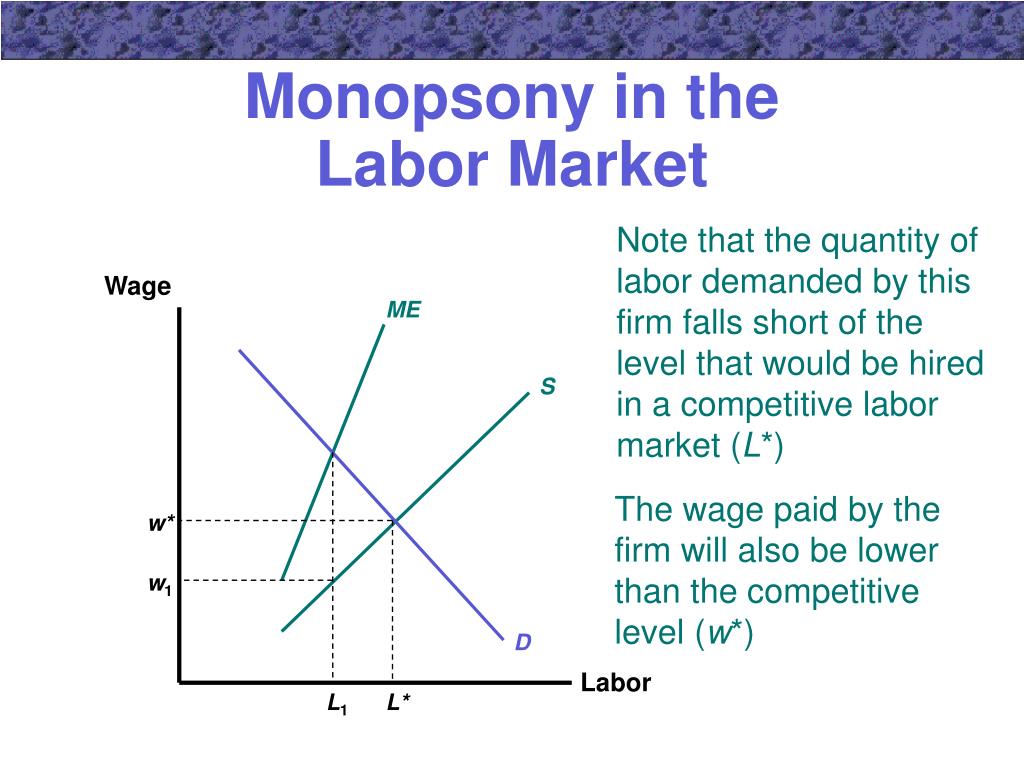 Monopsony in the Labor Market

Wage

ME

S

D

$w^*$

$w_1$

$L_1$

$L^*$

Labor

Note that the quantity of labor demanded by this firm falls short of the level that would be hired in a competitive labor market ($L^*$)

The wage paid by the firm will also be lower than the competitive level ($w^*$)